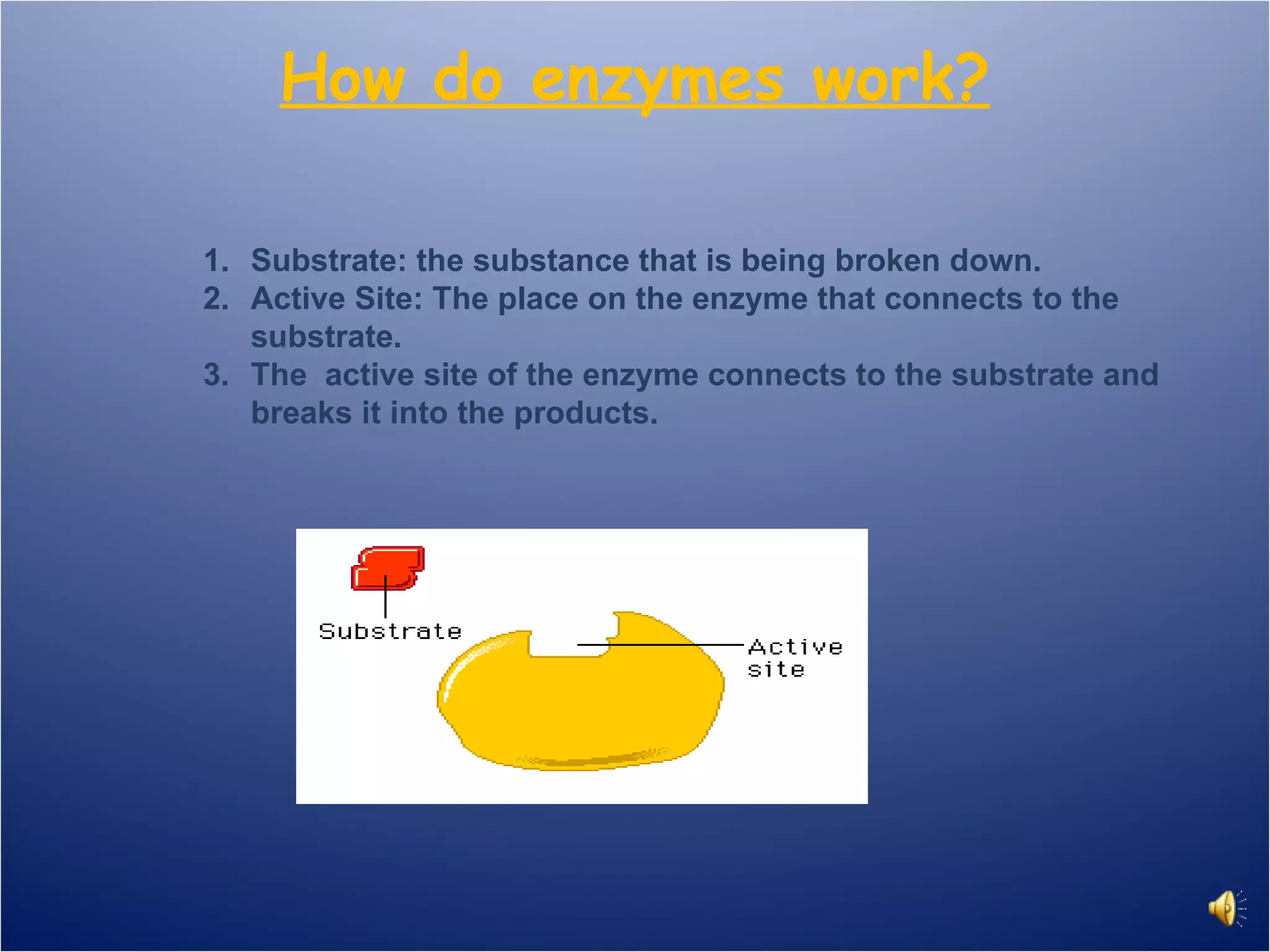 How do enzymes work?

1. Substrate: the substance that is being broken down.
2. Active Site: The place on the enzyme that connects to the substrate.
3. The active site of the enzyme connects to the substrate and breaks it into the products.

Substrate

Active site